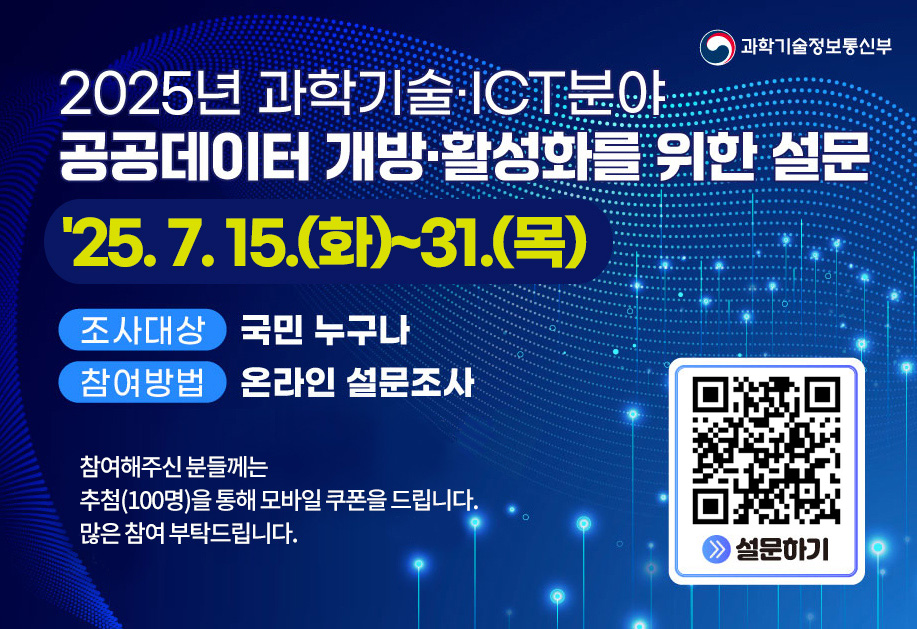 과학기술정보통신부

2025년 과학기술·ICT분야
공공데이터 개방·활성화를 위한 설문

'25. 7. 15.(화)~31.(목)

조사대상 국민 누구나
참여방법 온라인 설문조사

참여해주신 분들께는
추첨(100명)을 통해 모바일 쿠폰을 드립니다.
많은 참여 부탁드립니다.

설문하기